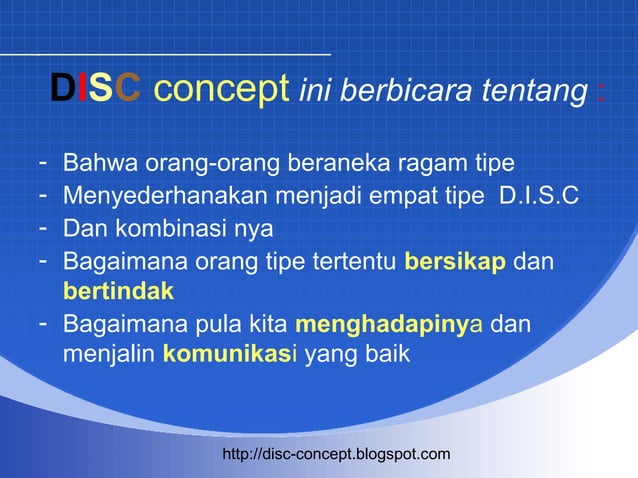 DISC concept ini berbicara tentang :

- Bahwa orang-orang beraneka ragam tipe
- Menyederhanakan menjadi empat tipe D.I.S.C
- Dan kombinasi nya
- Bagaimana orang tipe tertentu bersikap dan bertindak
- Bagaimana pula kita menghadapinya dan menjalin komunikasi yang baik

http://disc-concept.blogspot.com